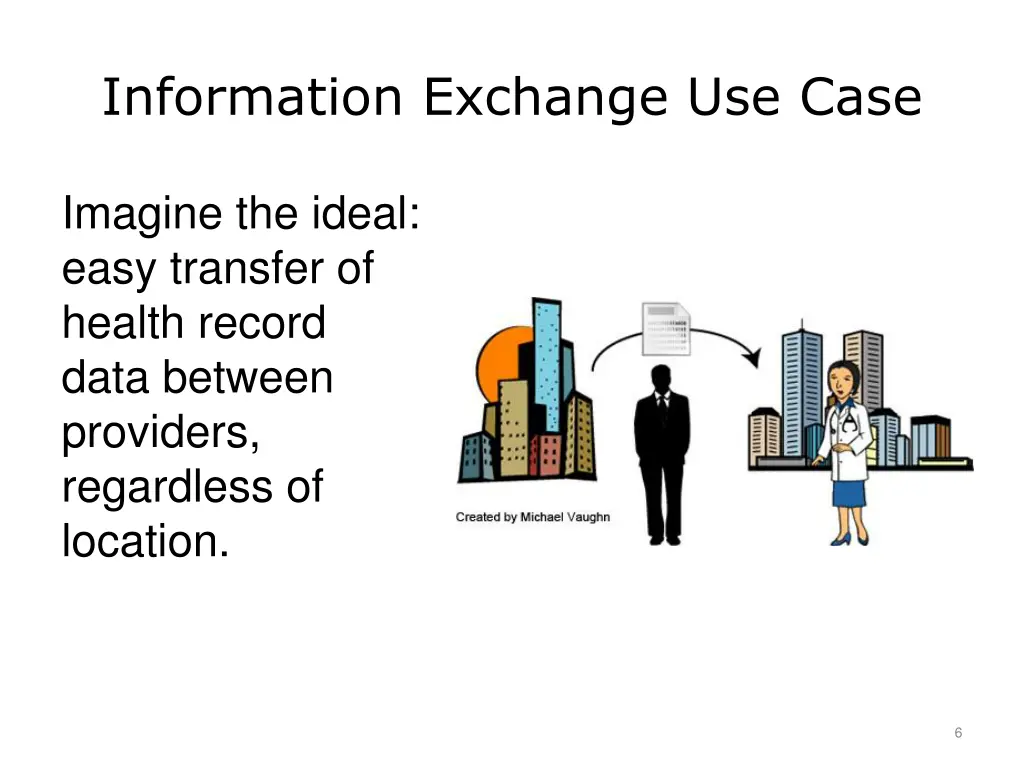 Information Exchange Use Case

Imagine the ideal: easy transfer of health record data between providers, regardless of location.

Created by Michael Vaughn

6